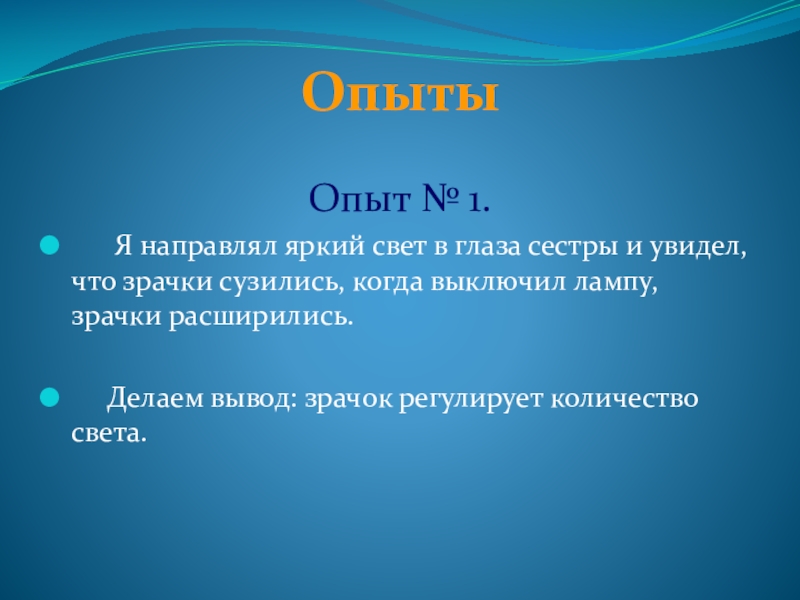 Опыты

Опыт № 1.

Я направлял яркий свет в глаза сестры и увидел, что зрачки сузились, когда выключил лампу, зрачки расширились.

Делаем вывод: зрачок регулирует количество света.